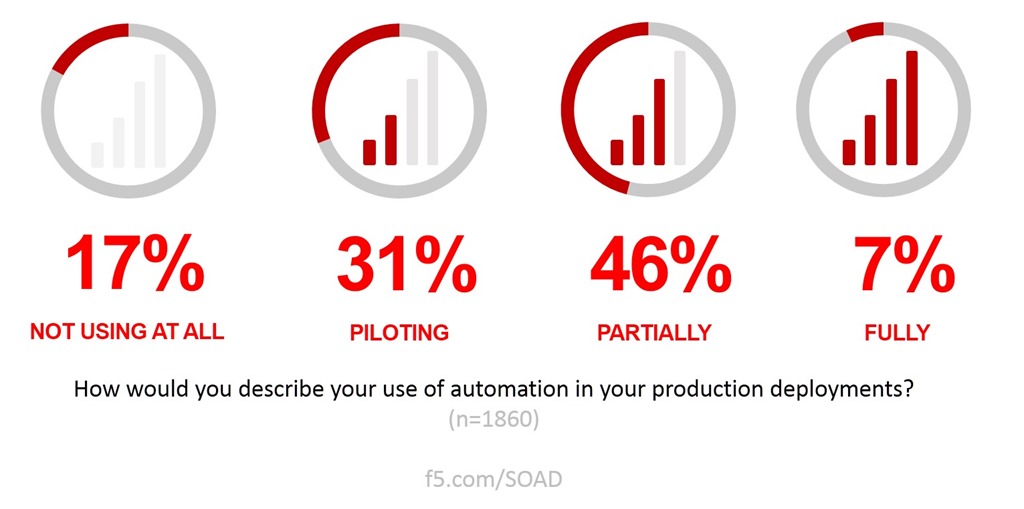 17%
NOT USING AT ALL

31%
PILOTING

46%
PARTIALLY

7%
FULLY

How would you describe your use of automation in your production deployments?
(n=1860)

f5.com/SOAD